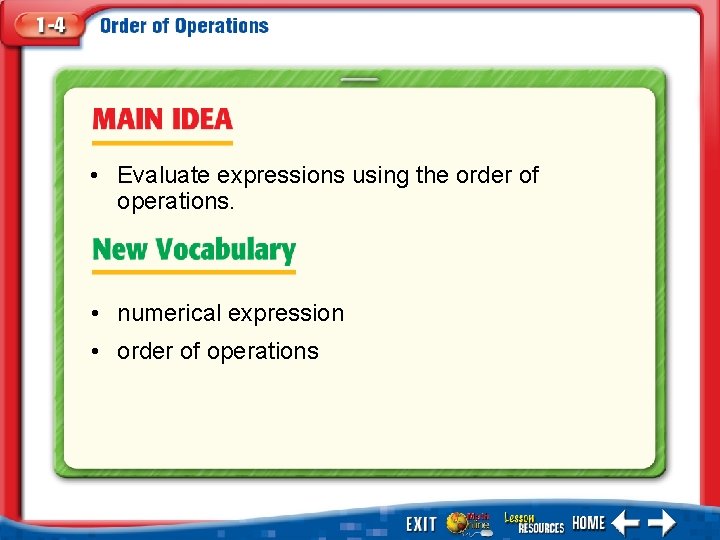 1-4 Order of Operations

MAIN IDEA

• Evaluate expressions using the order of operations.

New Vocabulary

• numerical expression
• order of operations

EXIT Math Online Lesson RESOURCES HOME